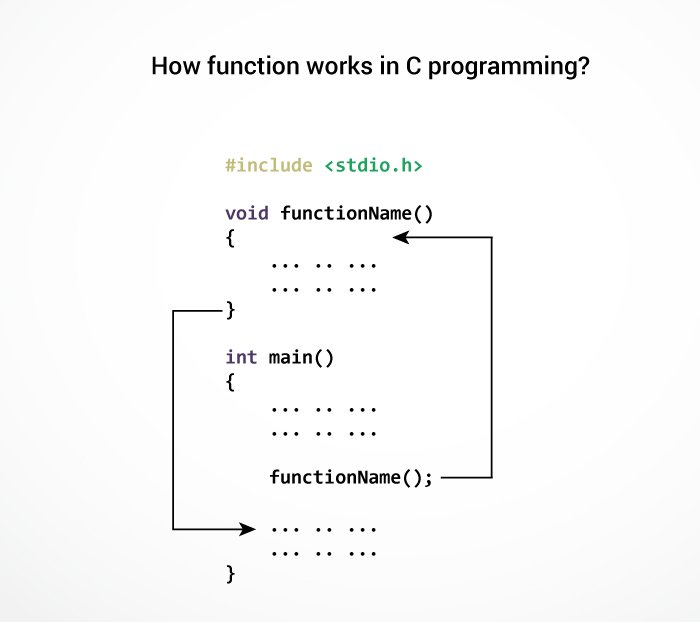 How function works in C programming?

#include <stdio.h>

void functionName()
{
    ... .. ...
    ... .. ...
}

int main()
{
    ... .. ...
    ... .. ...

    functionName();

    ... .. ...
    ... .. ...
}